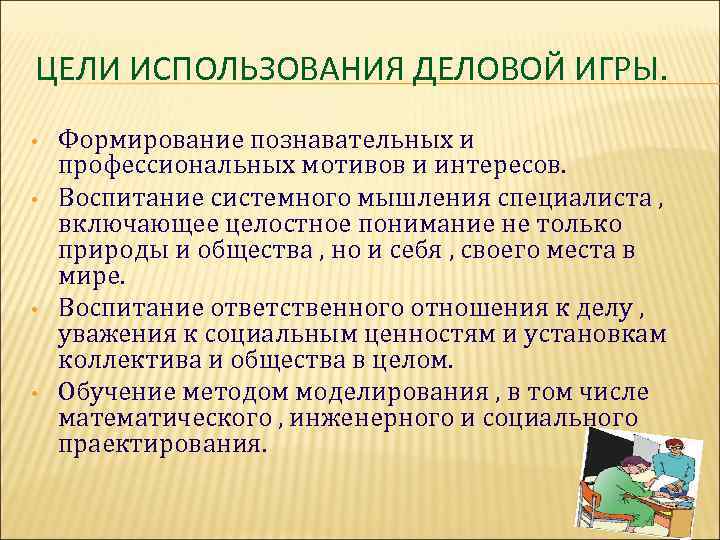 ЦЕЛИ ИСПОЛЬЗОВАНИЯ ДЕЛОВОЙ ИГРЫ.

• Формирование познавательных и профессиональных мотивов и интересов.
• Воспитание системного мышления специалиста , включающее целостное понимание не только природы и общества , но и себя , своего места в мире.
• Воспитание ответственного отношения к делу , уважения к социальным ценностям и установкам коллектива и общества в целом.
• Обучение методом моделирования , в том числе математического , инженерного и социального праектирования.